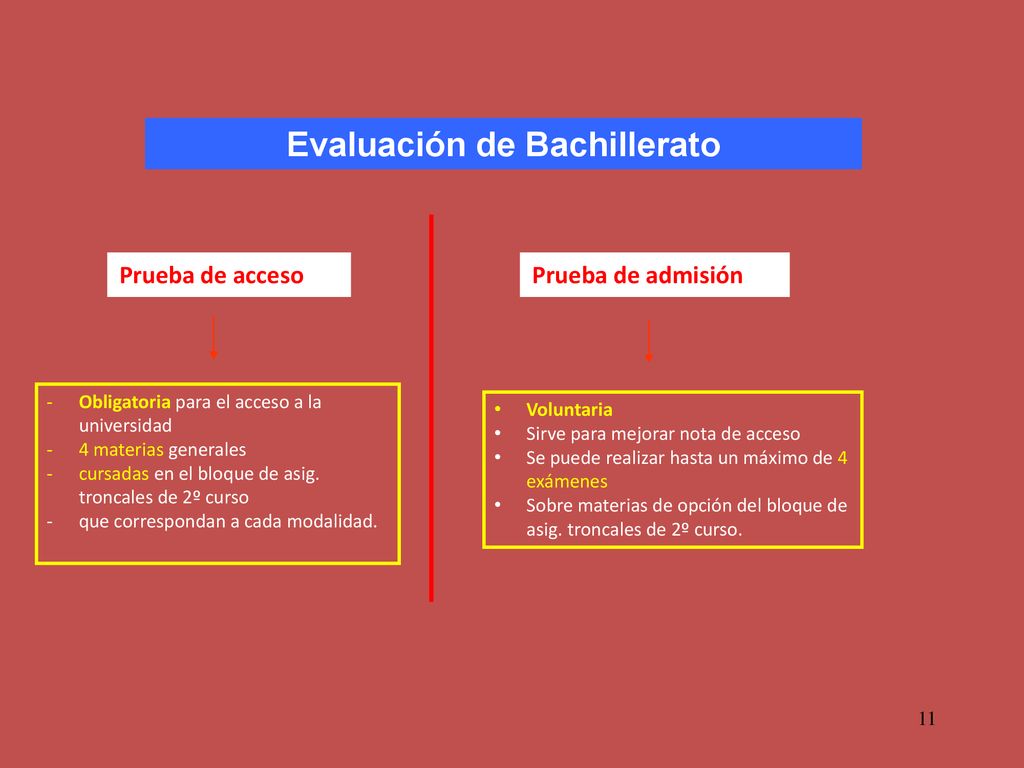 Evaluación de Bachillerato

Prueba de acceso

- Obligatoria para el acceso a la universidad
- 4 materias generales
- cursadas en el bloque de asig. troncales de 2º curso
- que correspondan a cada modalidad.

Prueba de admisión

• Voluntaria
• Sirve para mejorar nota de acceso
• Se puede realizar hasta un máximo de 4 exámenes
• Sobre materias de opción del bloque de asig. troncales de 2º curso.

11